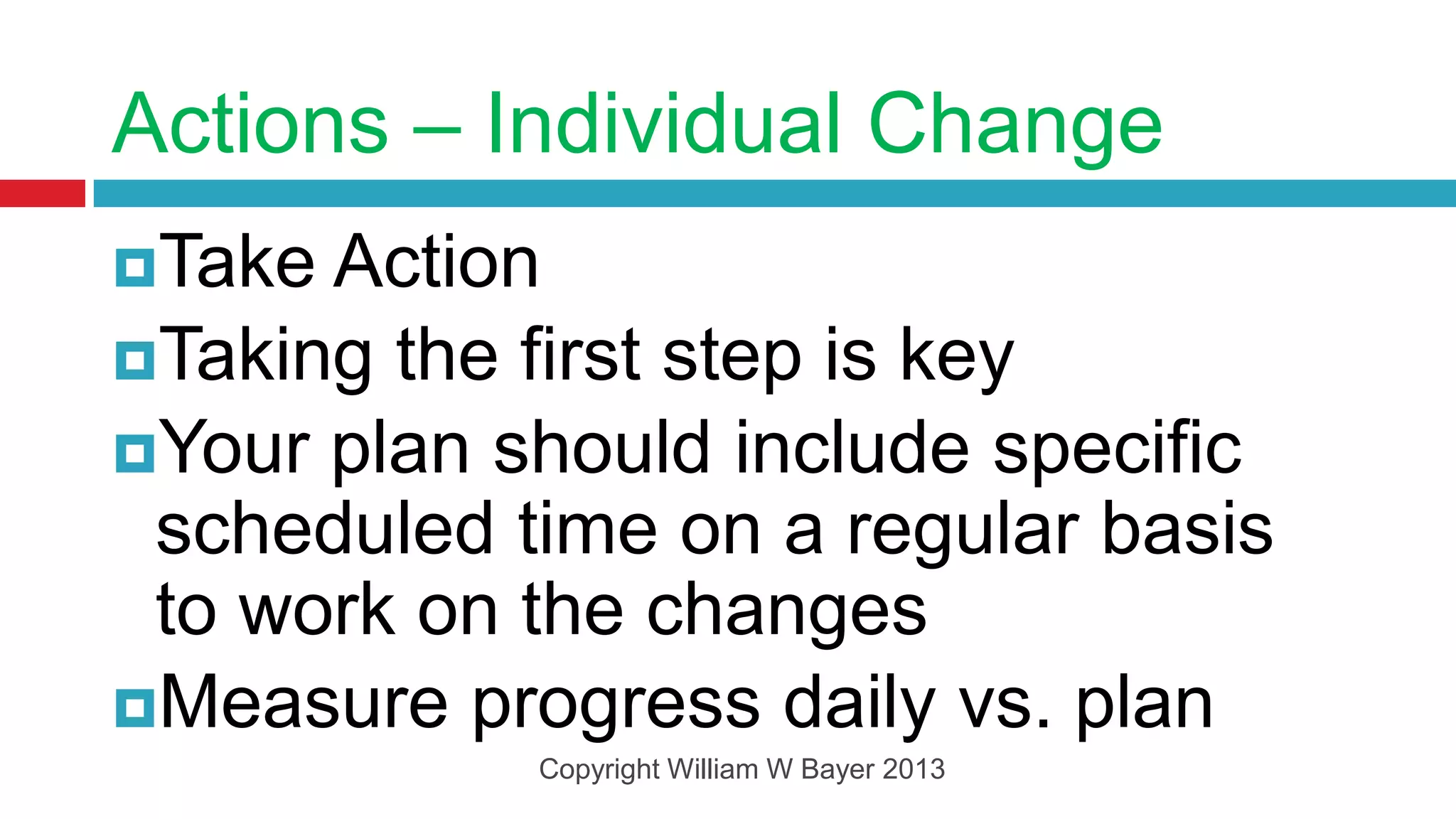 Actions – Individual Change

Take Action

Taking the first step is key

Your plan should include specific scheduled time on a regular basis to work on the changes

Measure progress daily vs. plan

Copyright William W Bayer 2013